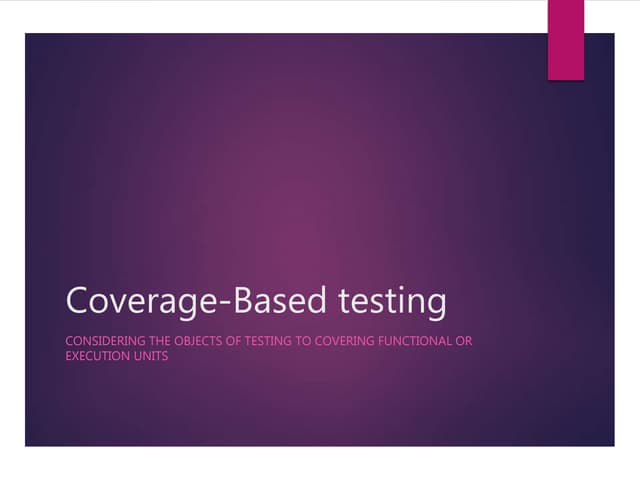 Coverage-Based testing

CONSIDERING THE OBJECTS OF TESTING TO COVERING FUNCTIONAL OR EXECUTION UNITS